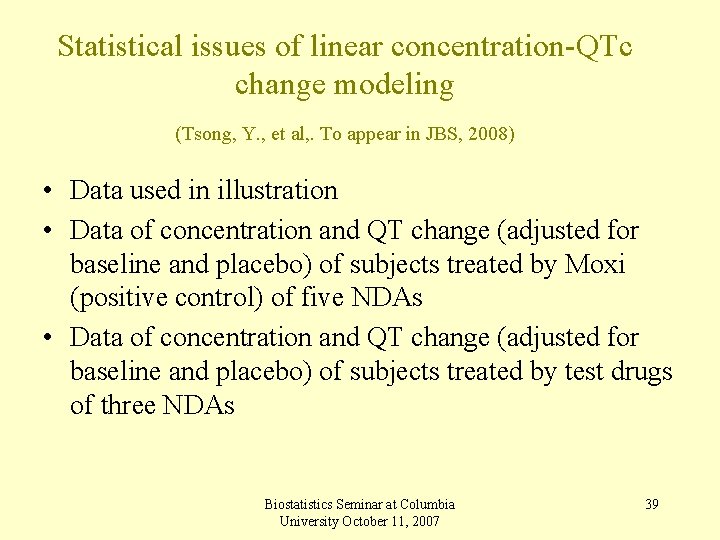 Statistical issues of linear concentration-QTc change modeling

(Tsong, Y., et al,. To appear in JBS, 2008)

• Data used in illustration
• Data of concentration and QT change (adjusted for baseline and placebo) of subjects treated by Moxi (positive control) of five NDAs
• Data of concentration and QT change (adjusted for baseline and placebo) of subjects treated by test drugs of three NDAs

Biostatistics Seminar at Columbia University October 11, 2007

39